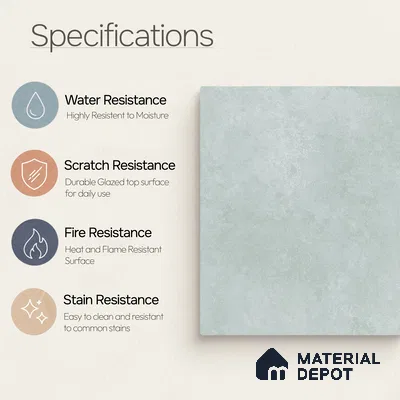 Specifications

Water Resistance
Highly Resistent to Moisture

Scratch Resistance
Durable Glazed top surface for daily use

Fire Resistance
Heat and Flame Resistant Surface

Stain Resistance
Easy to clean and resistant to common stains

MATERIAL DEPOT